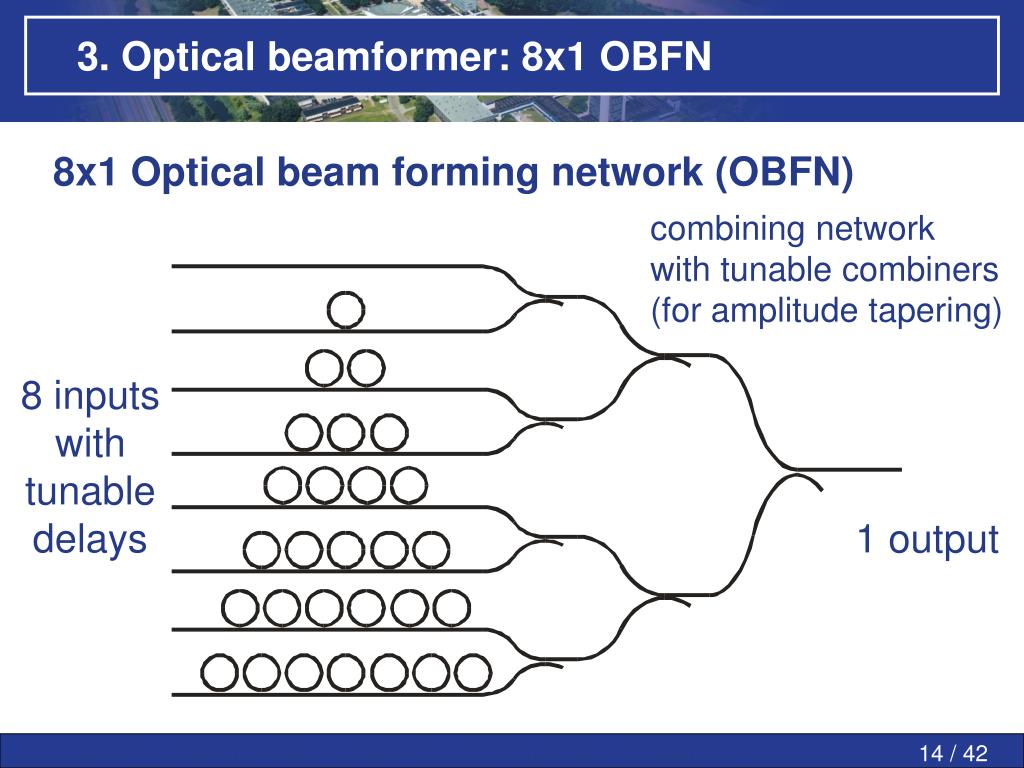 3. Optical beamformer: 8x1 OBFN

8x1 Optical beam forming network (OBFN)

combining network with tunable combiners (for amplitude tapering)

8 inputs with tunable delays

1 output

14 / 42